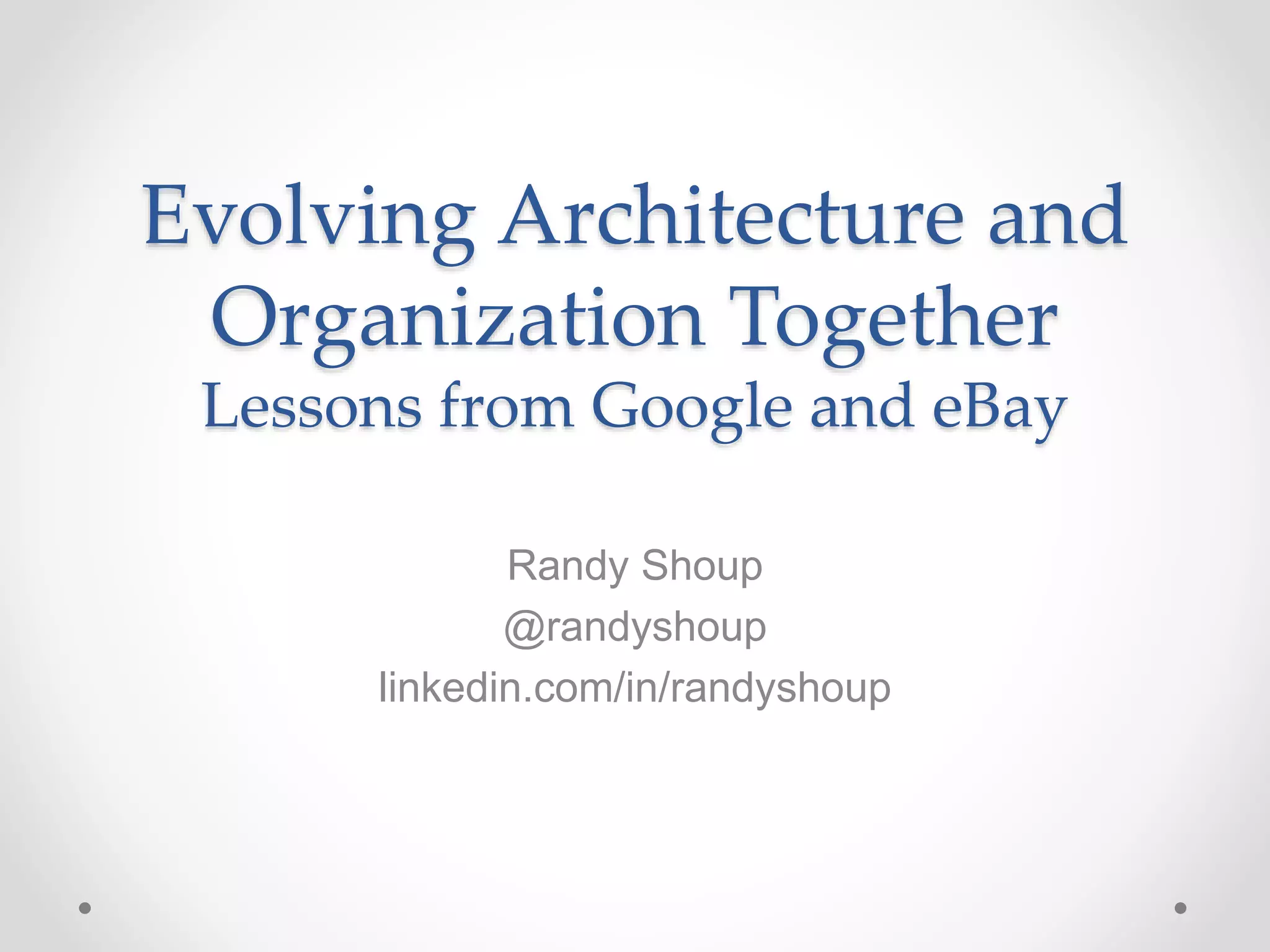 Evolving Architecture and Organization Together
Lessons from Google and eBay

Randy Shoup
@randyshoup
linkedin.com/in/randyshoup